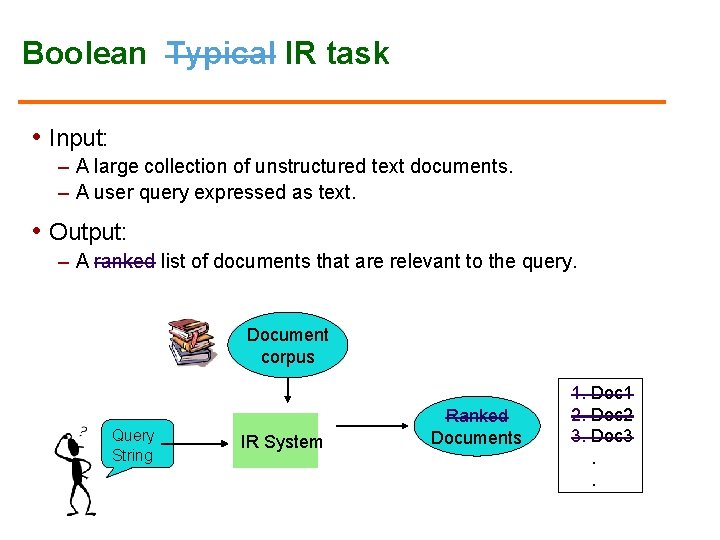 Boolean ~~Typical~~ IR task

• Input:
– A large collection of unstructured text documents.
– A user query expressed as text.

• Output:
– A ~~ranked~~ list of documents that are relevant to the query.

Document corpus

?

Query String

IR System

~~Ranked~~ Documents

~~1. Doc1~~
~~2. Doc2~~
~~3. Doc3~~
.
.